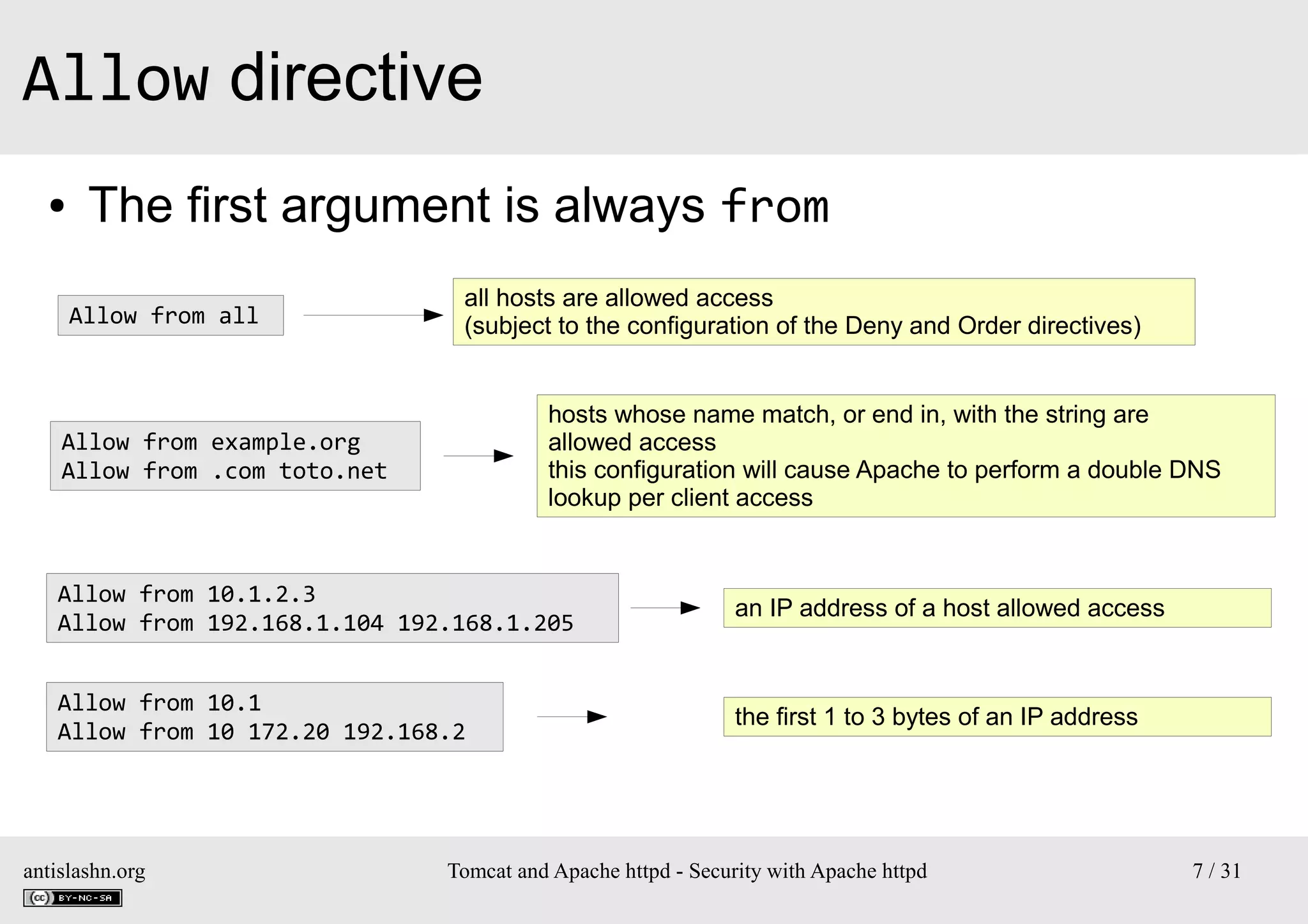 Allow directive

• The first argument is always from

Allow from all

all hosts are allowed access
(subject to the configuration of the Deny and Order directives)

Allow from example.org
Allow from .com toto.net

hosts whose name match, or end in, with the string are allowed access
this configuration will cause Apache to perform a double DNS lookup per client access

Allow from 10.1.2.3
Allow from 192.168.1.104 192.168.1.205

an IP address of a host allowed access

Allow from 10.1
Allow from 10 172.20 192.168.2

the first 1 to 3 bytes of an IP address

antislashn.org
cc BY-NC-SA

Tomcat and Apache httpd - Security with Apache httpd

7 / 31